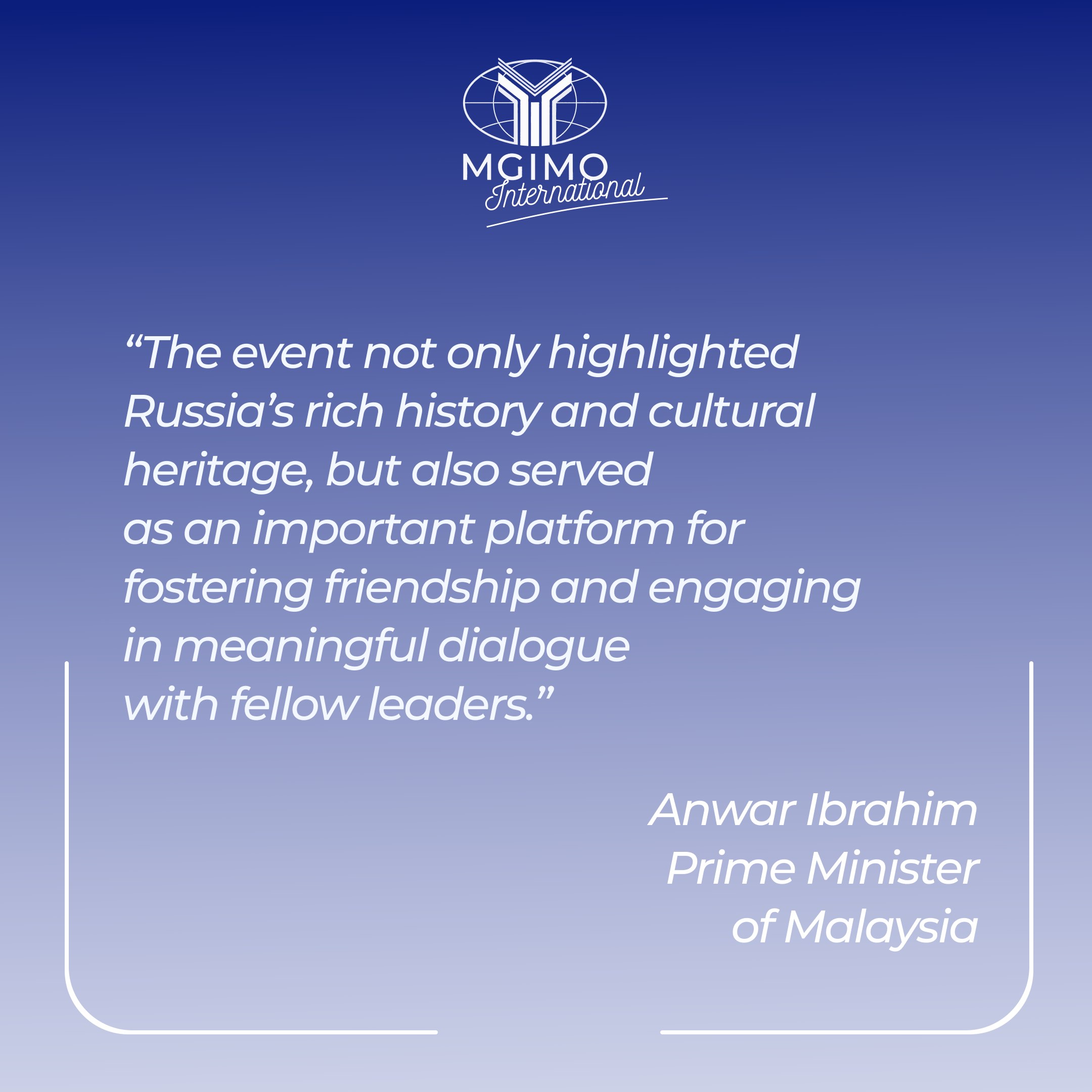 MGIMO
International

“The event not only highlighted Russia’s rich history and cultural heritage, but also served as an important platform for fostering friendship and engaging in meaningful dialogue with fellow leaders.”

Anwar Ibrahim
Prime Minister
of Malaysia